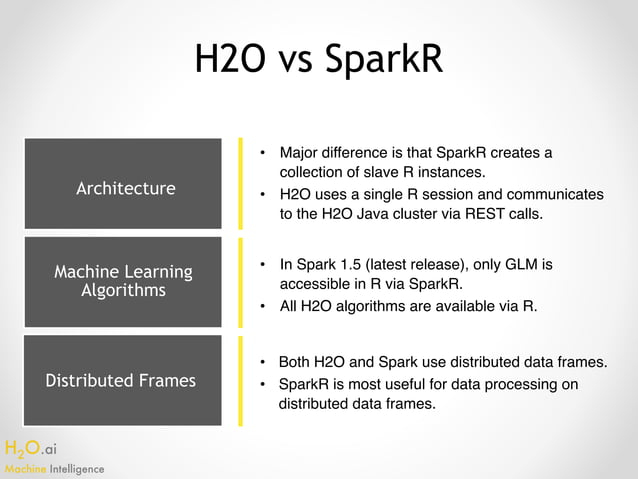 H2O vs SparkR

Architecture

• Major difference is that SparkR creates a collection of slave R instances.
• H2O uses a single R session and communicates to the H2O Java cluster via REST calls.

Machine Learning Algorithms

• In Spark 1.5 (latest release), only GLM is accessible in R via SparkR.
• All H2O algorithms are available via R.

Distributed Frames

• Both H2O and Spark use distributed data frames.
• SparkR is most useful for data processing on distributed data frames.

$H_2O$.ai
Machine Intelligence